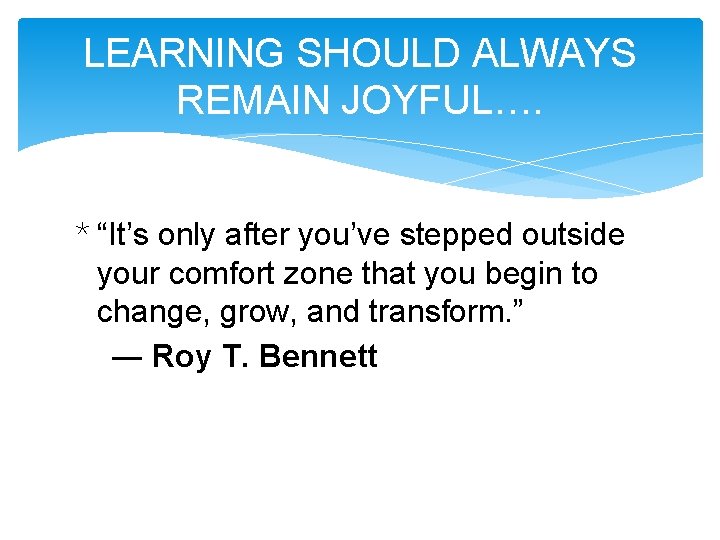 LEARNING SHOULD ALWAYS REMAIN JOYFUL….

* “It’s only after you’ve stepped outside your comfort zone that you begin to change, grow, and transform.”
— Roy T. Bennett